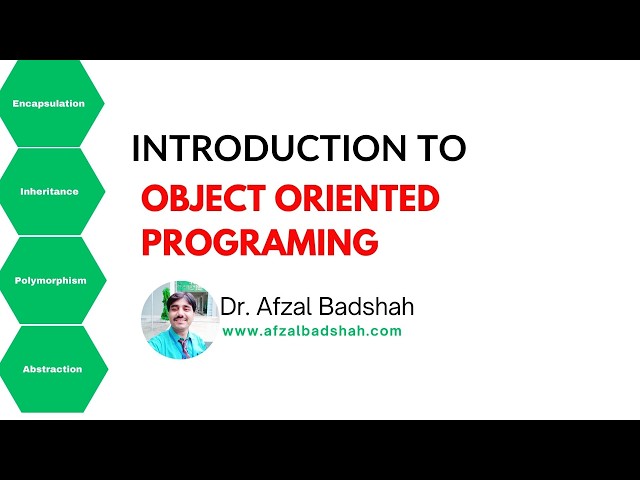 Encapsulation

Inheritance

Polymorphism

Abstraction

INTRODUCTION TO

OBJECT ORIENTED PROGRAMING

Dr. Afzal Badshah

www.afzalbadshah.com